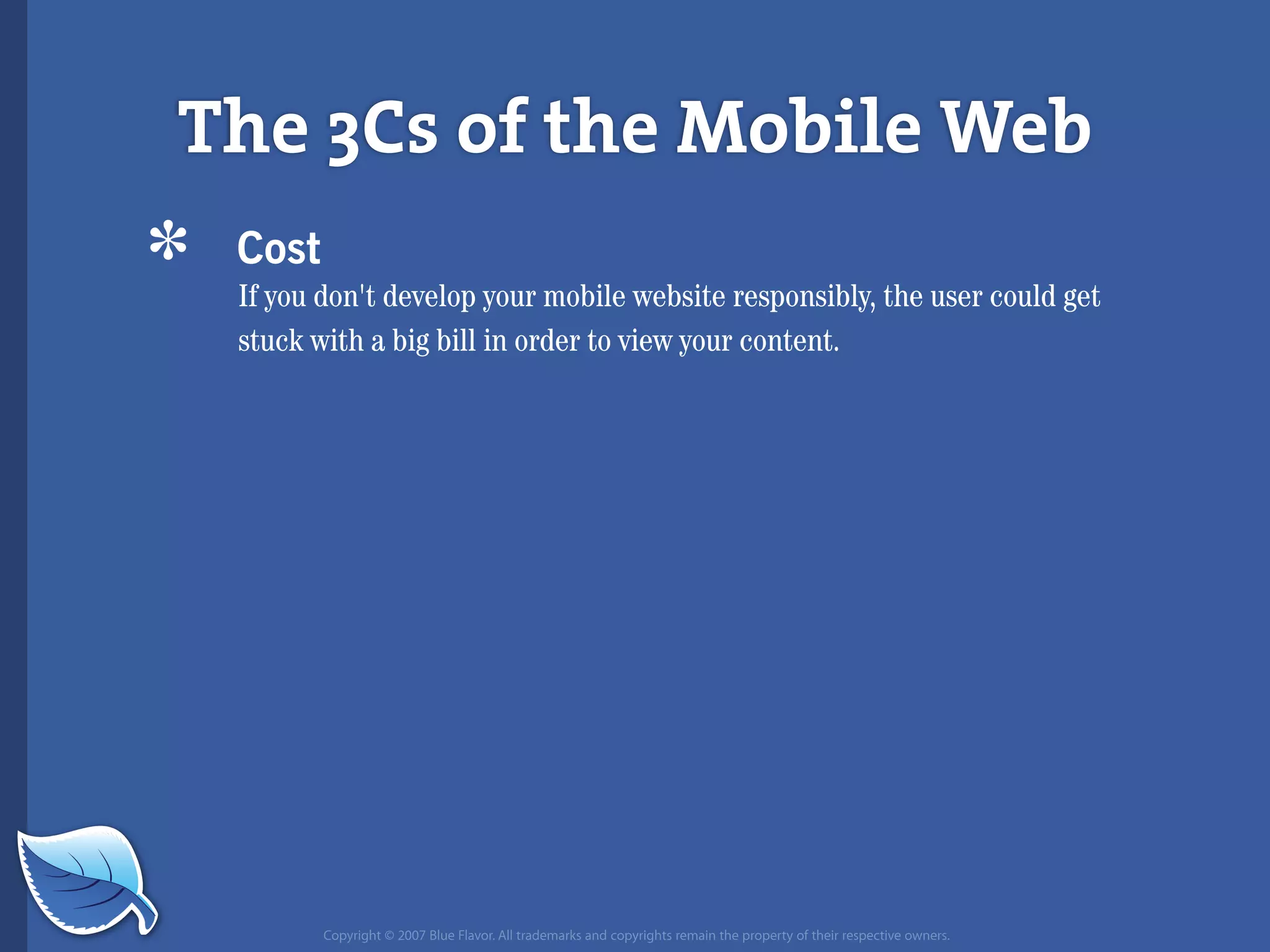 The 3Cs of the Mobile Web

* Cost
If you don't develop your mobile website responsibly, the user could get stuck with a big bill in order to view your content.

Copyright © 2007 Blue Flavor. All trademarks and copyrights remain the property of their respective owners.